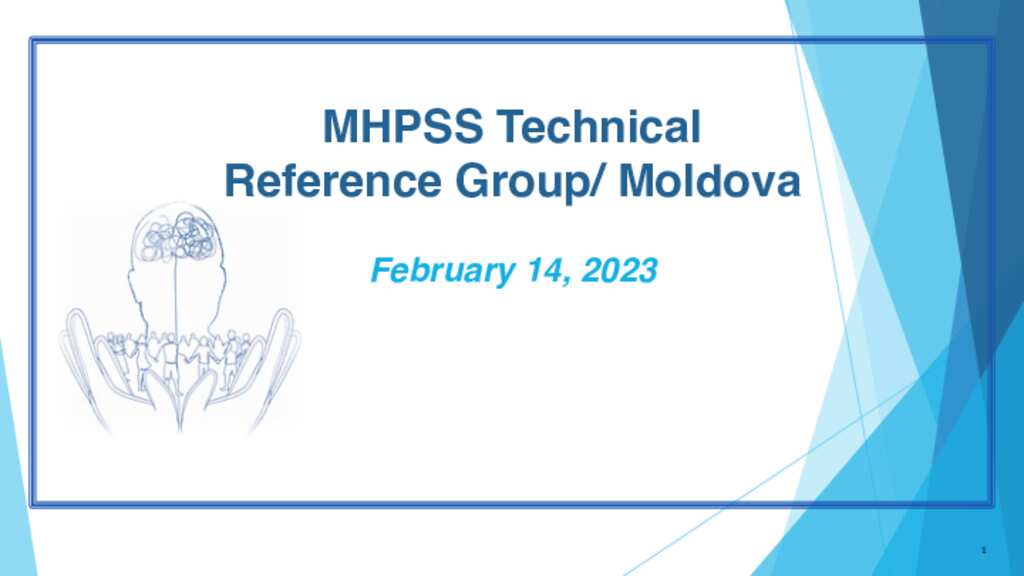 MHPSS Technical Reference Group/ Moldova

February 14, 2023

1